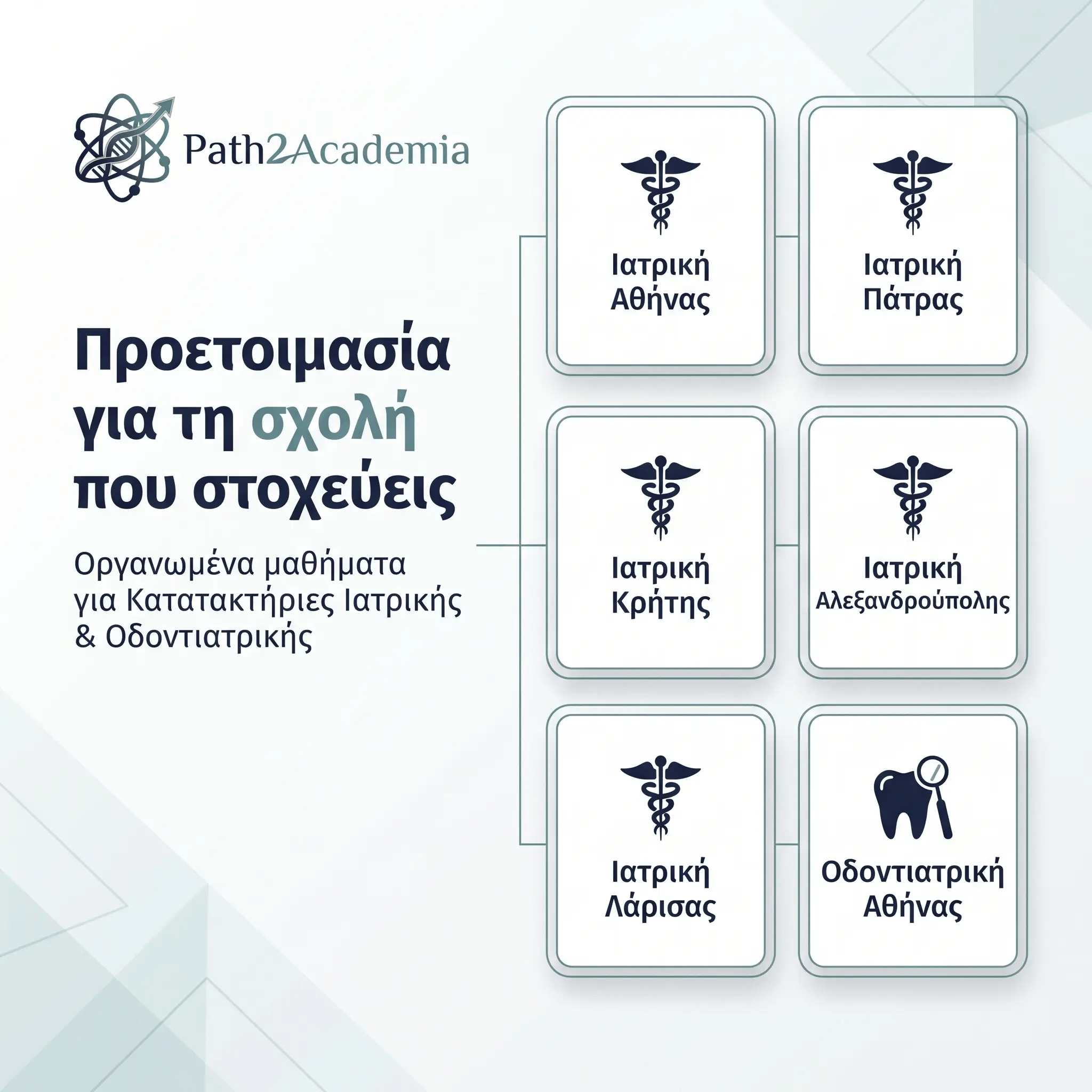 Path2Academia

Προετοιμασία για τη σχολή που στοχεύεις

Οργανωμένα μαθήματα για Κατατακτήριες Ιατρικής & Οδοντιατρικής

Ιατρική Αθήνας

Ιατρική Πάτρας

Ιατρική Κρήτης

Ιατρική Αλεξανδρούπολης

Ιατρική Λάρισας

Οδοντιατρική Αθήνας